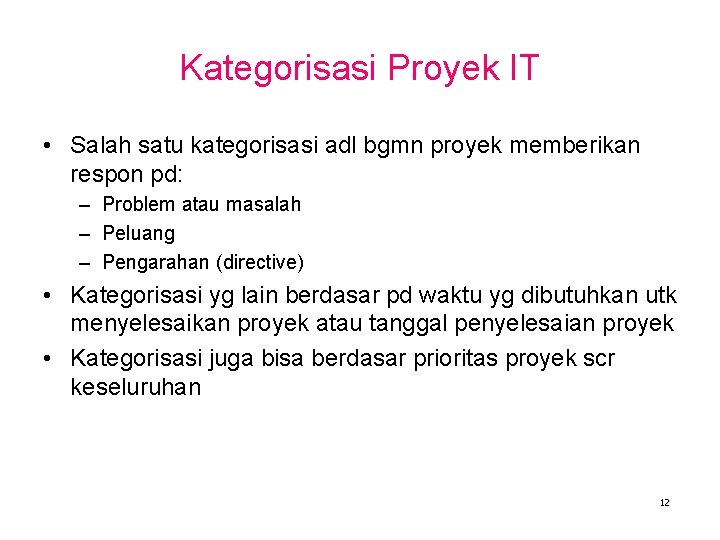 Kategorisasi Proyek IT

• Salah satu kategorisasi adl bgmn proyek memberikan respon pd:
– Problem atau masalah
– Peluang
– Pengarahan (directive)

• Kategorisasi yg lain berdasar pd waktu yg dibutuhkan utk menyelesaikan proyek atau tanggal penyelesaian proyek

• Kategorisasi juga bisa berdasar prioritas proyek scr keseluruhan

12